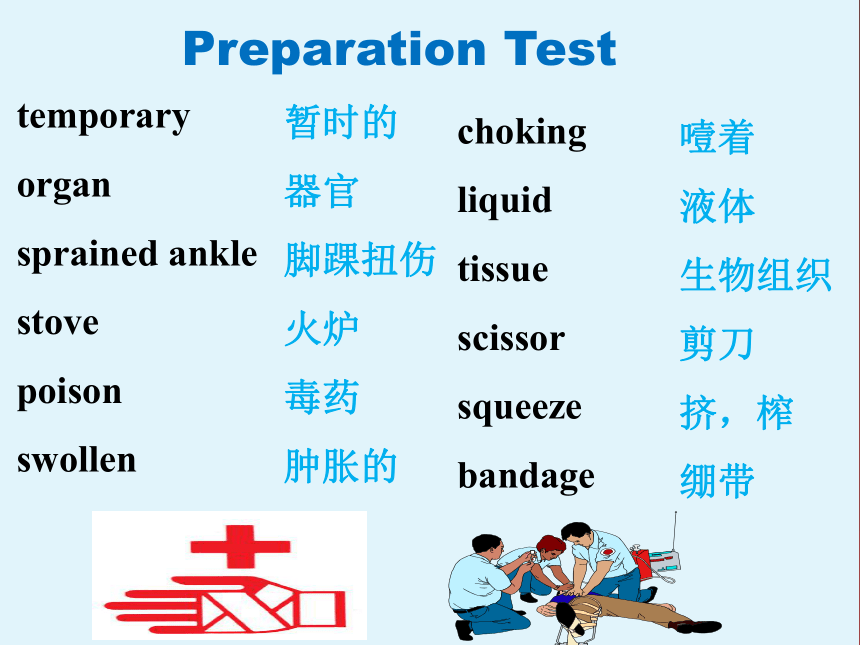 Preparation Test

temporary 暂时的
organ 器官
sprained ankle 脚踝扭伤
stove 火炉
poison 毒药
swollen 肿胀的

choking 噎着
liquid 液体
tissue 生物组织
scissor 剪刀
squeeze 挤，榨
bandage 绷带